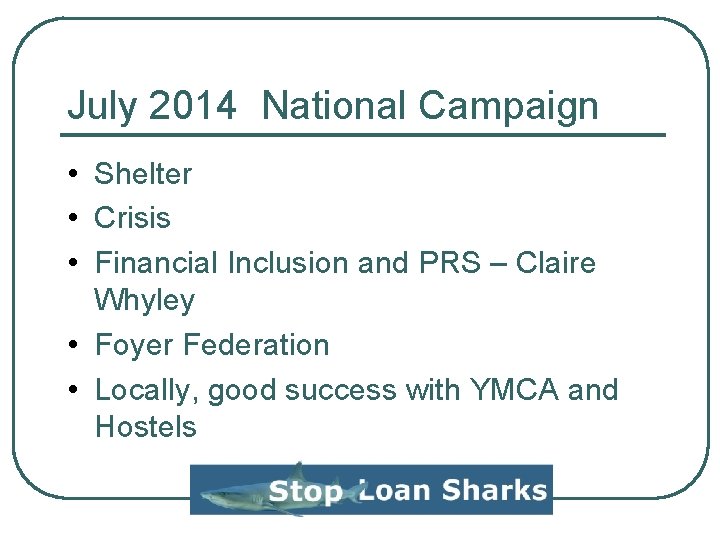 July 2014 National Campaign

• Shelter
• Crisis
• Financial Inclusion and PRS – Claire Whyley
• Foyer Federation
• Locally, good success with YMCA and Hostels

Stop Loan Sharks